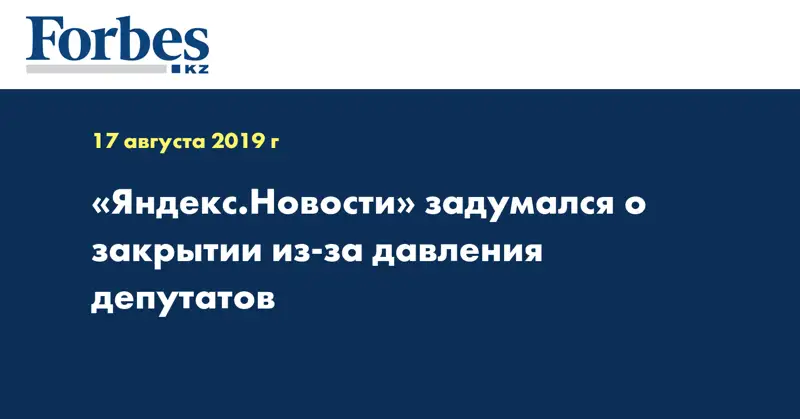 Forbes
KZ

17 августа 2019 г

«Яндекс.Новости» задумался о закрытии из-за давления депутатов